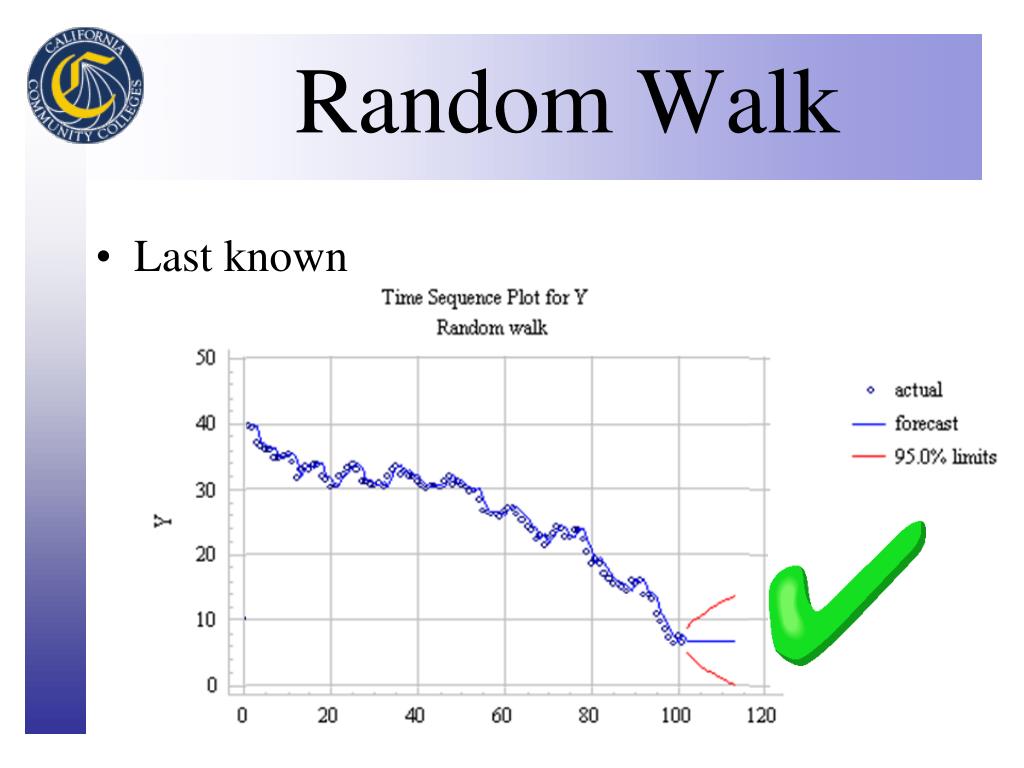 CALIFORNIA COMMUNITY COLLEGES

Random Walk

• Last known

Time Sequence Plot for Y
Random walk

50
40
30
20
10
0

Y

0 20 40 60 80 100 120

actual
forecast
95.0% limits